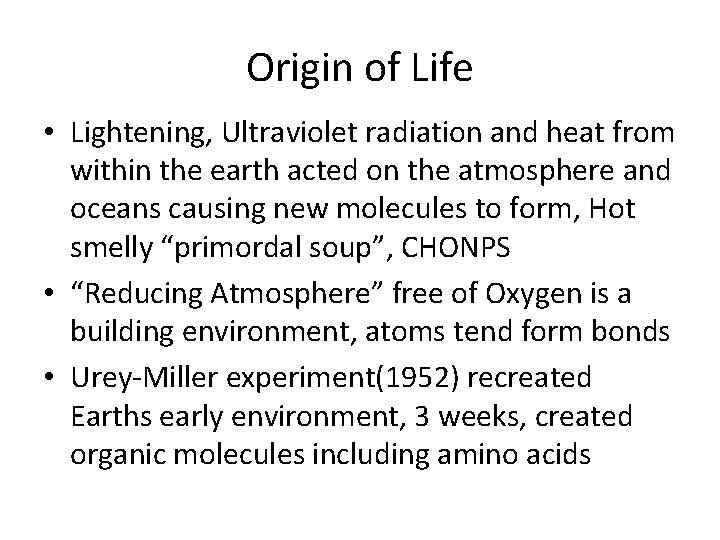 Origin of Life

• Lightening, Ultraviolet radiation and heat from within the earth acted on the atmosphere and oceans causing new molecules to form, Hot smelly “primordal soup”, CHONPS
• “Reducing Atmosphere” free of Oxygen is a building environment, atoms tend form bonds
• Urey-Miller experiment(1952) recreated Earths early environment, 3 weeks, created organic molecules including amino acids